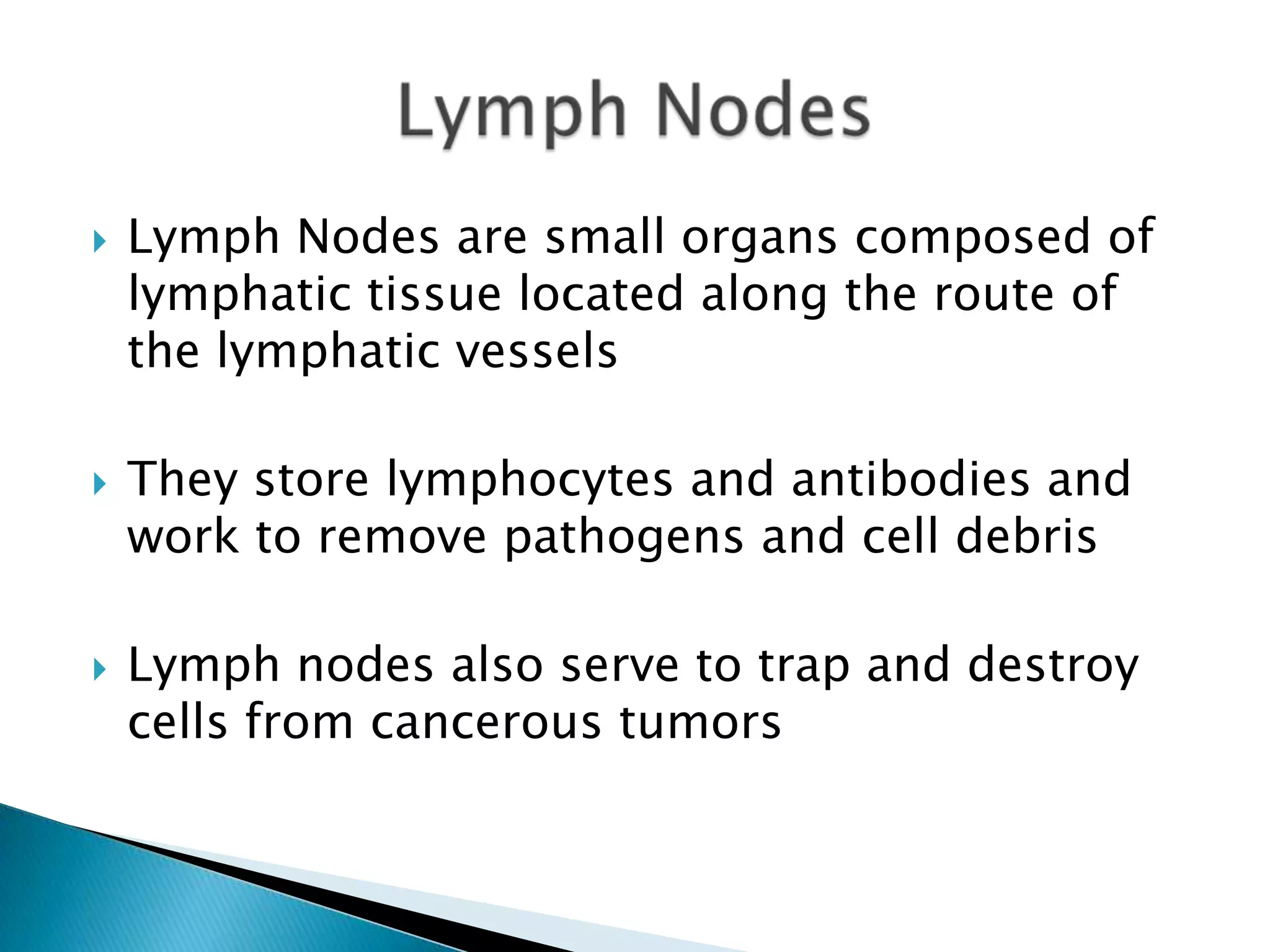 Lymph Nodes

Lymph Nodes are small organs composed of lymphatic tissue located along the route of the lymphatic vessels

They store lymphocytes and antibodies and work to remove pathogens and cell debris

Lymph nodes also serve to trap and destroy cells from cancerous tumors